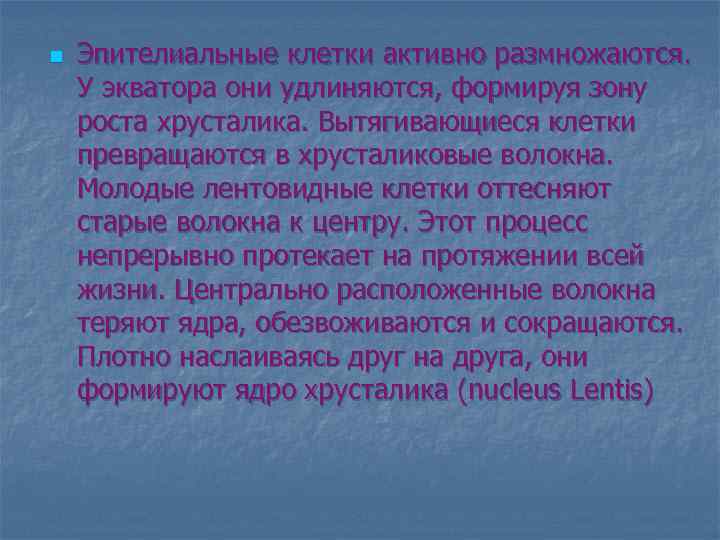 Эпителиальные клетки активно размножаются. У экватора они удлиняются, формируя зону роста хрусталика. Вытягивающиеся клетки превращаются в хрусталиковые волокна. Молодые лентовидные клетки оттесняют старые волокна к центру. Этот процесс непрерывно протекает на протяжении всей жизни. Центрально расположенные волокна теряют ядра, обезвоживаются и сокращаются. Плотно наслаиваясь друг на друга, они формируют ядро хрусталика (nucleus Lentis)